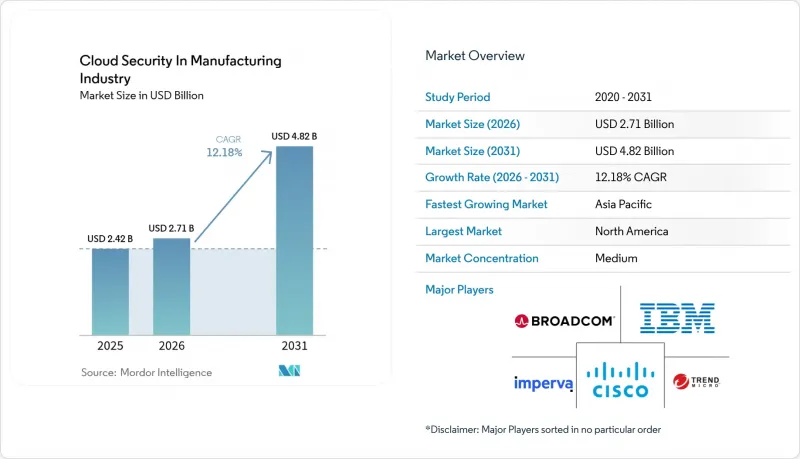 Cloud Security In Manufacturing Industry
Market Size in USD Billion

CAGR
12.18%

USD 2.42 B
USD 2.71 B
USD 4.82 B

2025
2026
2031

Source: Mordor Intelligence

Market Overview

| Study Period | 2020 - 2031 |
|---|---|
| Market Size (2026) | USD 2.71 Billion |
| Market Size (2031) | USD 4.82 Billion |
| Growth Rate (2026 - 2031) | 12.18% CAGR |
| Fastest Growing Market | Asia Pacific |
| Largest Market | North America |
| Market Concentration | Medium |

Major Players

BROADCOM
IBM
imperva
CISCO
TREND MICRO

*Disclaimer: Major Players sorted in no particular order